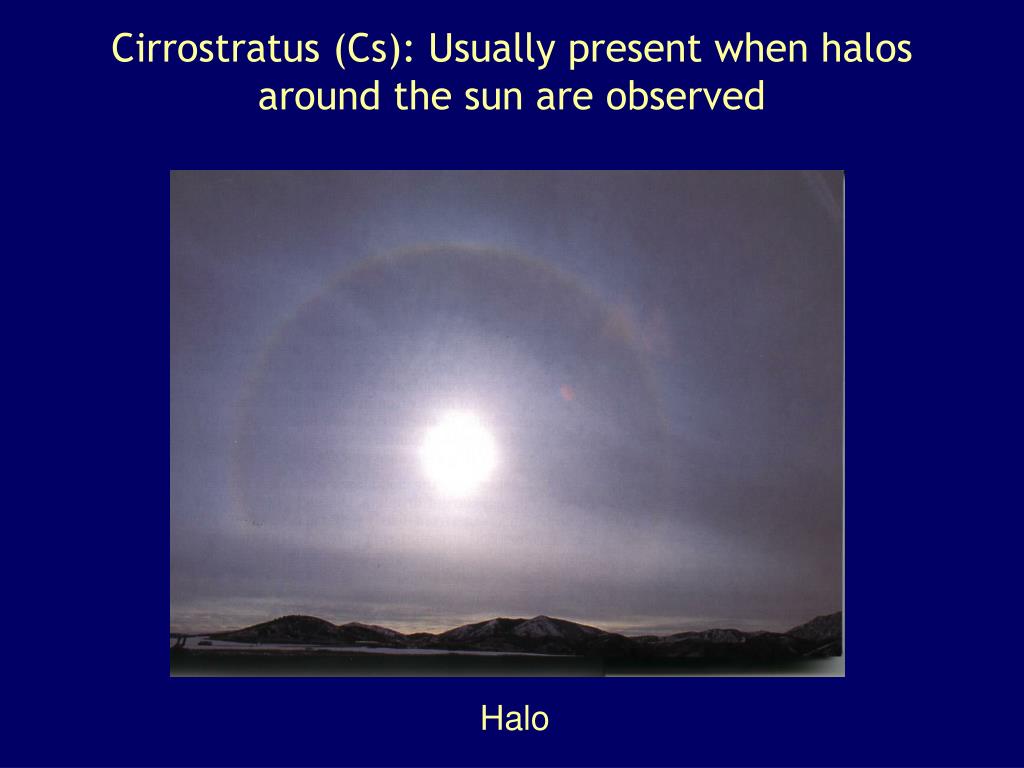 Cirrostratus (Cs): Usually present when halos around the sun are observed

Halo